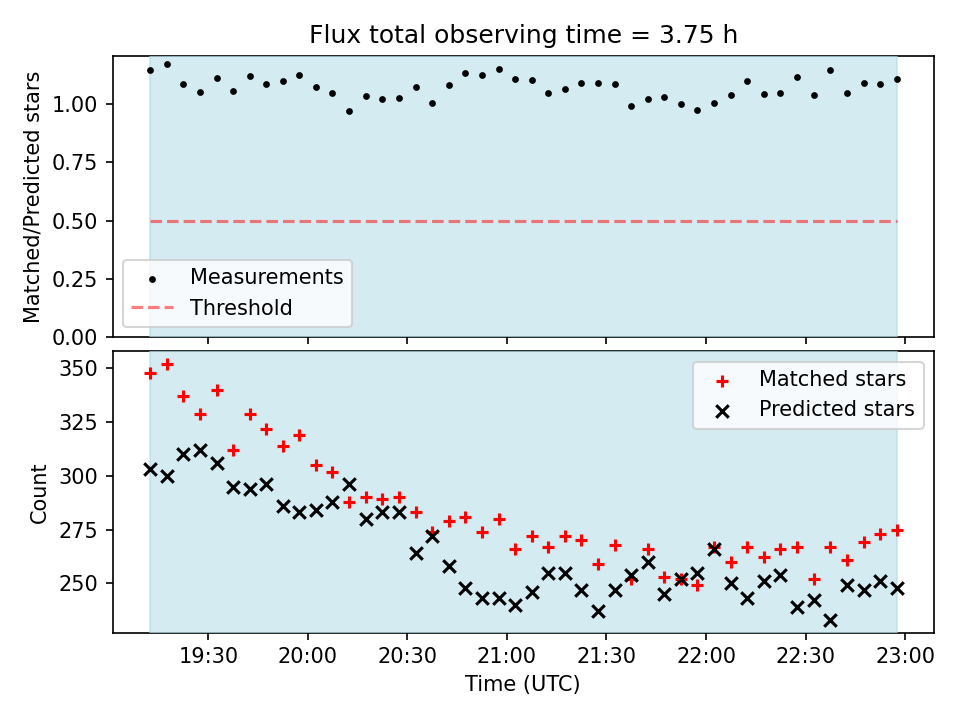 Flux total observing time = 3.75 h

Matched/Predicted stars

1.00
0.75
0.50
0.25
0.00

Measurements
Threshold

Count

350
325
300
275
250

Matched stars
Predicted stars

19:30
20:00
20:30
21:00
21:30
22:00
22:30
23:00

Time (UTC)